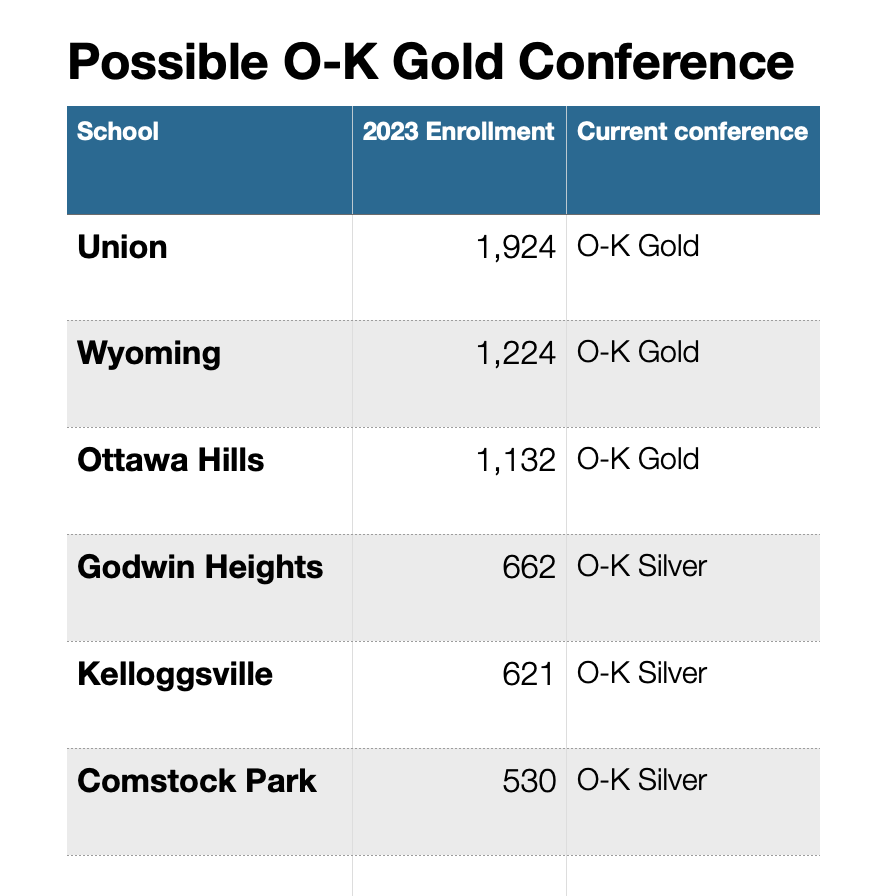 Possible O-K Gold Conference

| School | 2023 Enrollment | Current conference |
|---|---|---|
| Union | 1,924 | O-K Gold |
| Wyoming | 1,224 | O-K Gold |
| Ottawa Hills | 1,132 | O-K Gold |
| Godwin Heights | 662 | O-K Silver |
| Kelloggsville | 621 | O-K Silver |
| Comstock Park | 530 | O-K Silver |